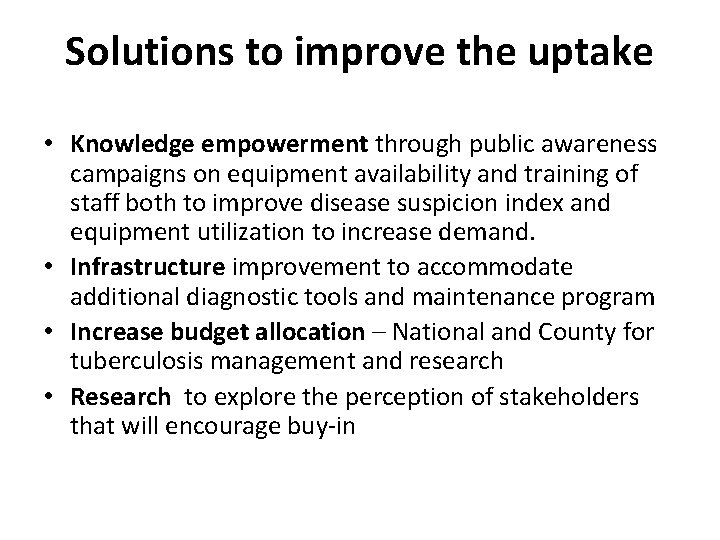 Solutions to improve the uptake

• Knowledge empowerment through public awareness campaigns on equipment availability and training of staff both to improve disease suspicion index and equipment utilization to increase demand.
• Infrastructure improvement to accommodate additional diagnostic tools and maintenance program
• Increase budget allocation – National and County for tuberculosis management and research
• Research to explore the perception of stakeholders that will encourage buy-in